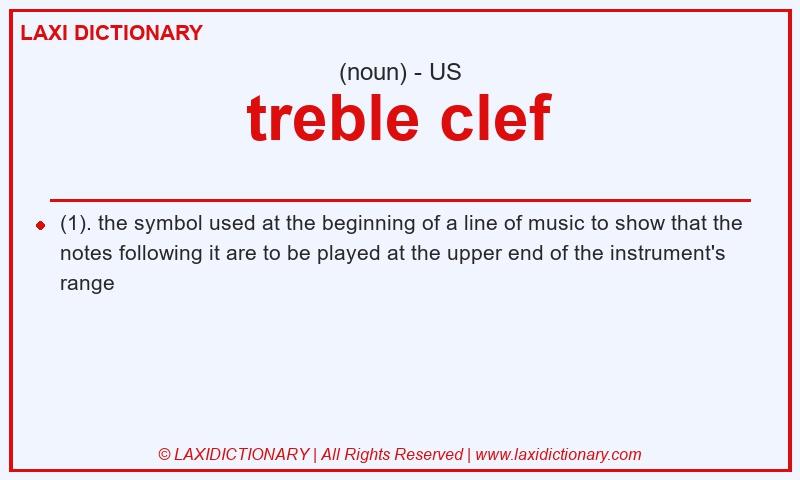 LAXI DICTIONARY

(noun) - US

treble clef

(1). the symbol used at the beginning of a line of music to show that the notes following it are to be played at the upper end of the instrument's range

© LAXIDICTIONARY | All Rights Reserved | www.laxidictionary.com